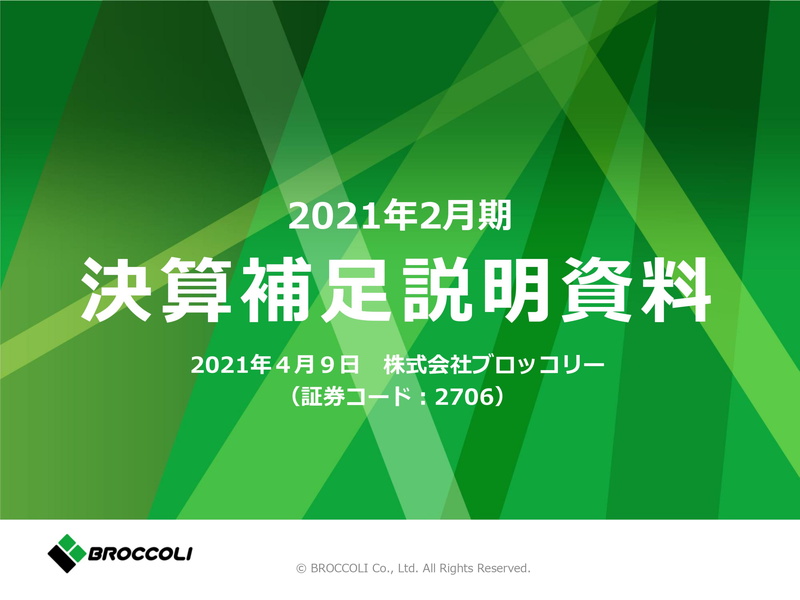 2021年2月期
決算補足説明資料

2021年４月９日　株式会社ブロッコリー
（証券コード：2706）

BROCCOLI

© BROCCOLI Co., Ltd. All Rights Reserved.